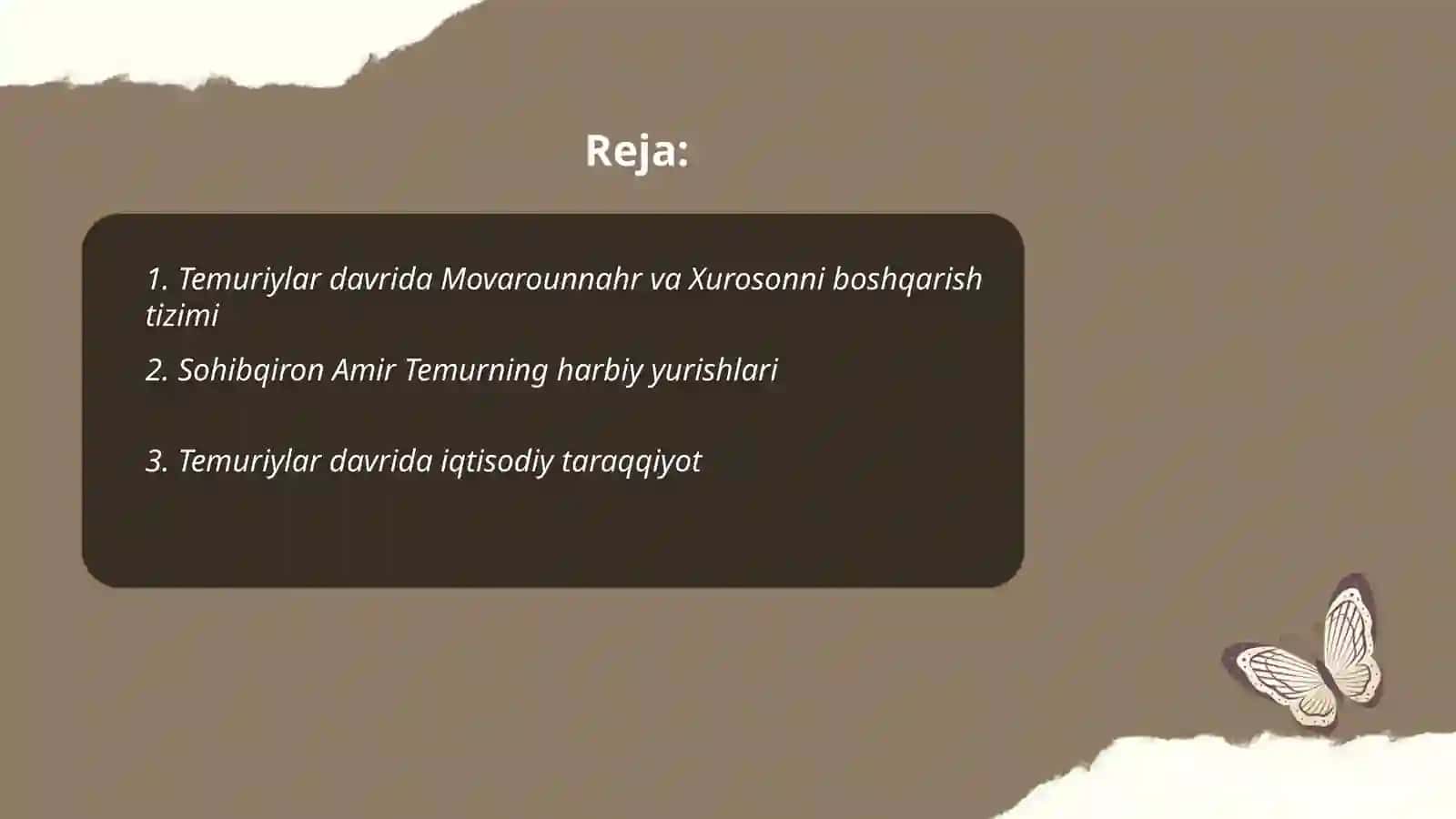 Reja:

1. Temuriylar davrida Movarounnahr va Xurosonni boshqarish tizimi

2. Sohibqiron Amir Temurning harbiy yurishlari

3. Temuriylar davrida iqtisodiy taraqqiyot